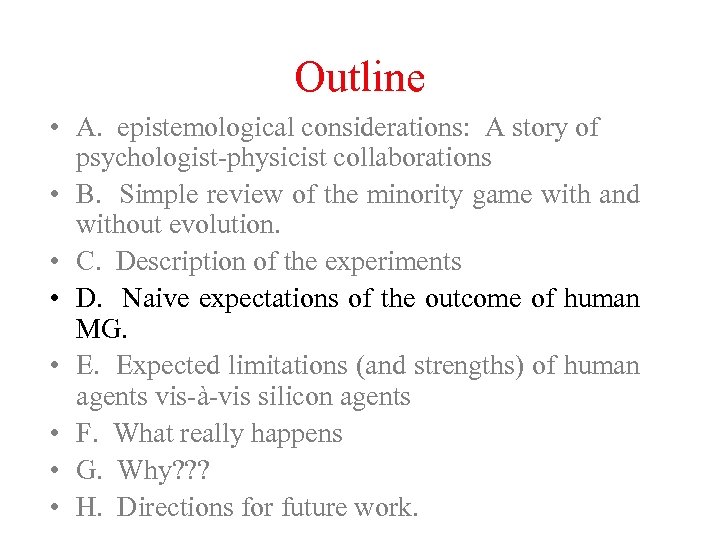 Outline

• A. epistemological considerations: A story of psychologist-physicist collaborations
• B. Simple review of the minority game with and without evolution.
• C. Description of the experiments
• D. Naive expectations of the outcome of human MG.
• E. Expected limitations (and strengths) of human agents vis-à-vis silicon agents
• F. What really happens
• G. Why???
• H. Directions for future work.